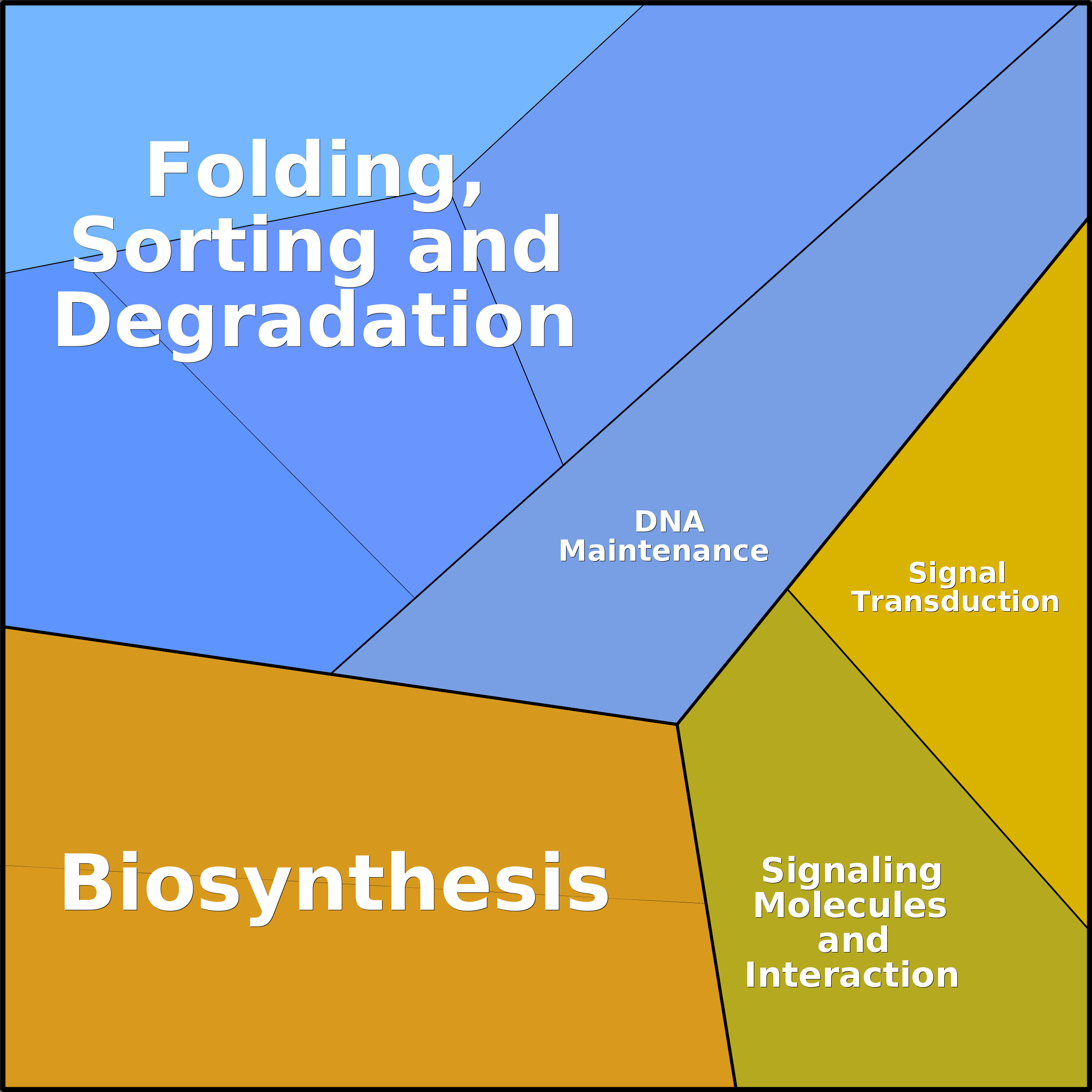 Folding, Sorting and Degradation

DNA Maintenance

Signal Transduction

Biosynthesis

Signaling Molecules and Interaction